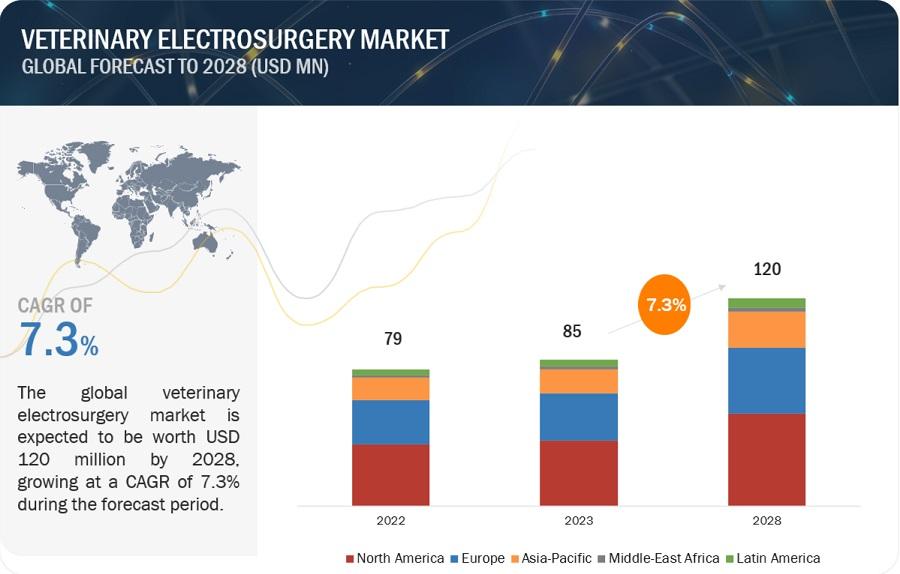 VETERINARY ELECTROSURGERY MARKET
GLOBAL FORECAST TO 2028 (USD MN)

CAGR OF
7.3%

The global veterinary electrosurgery market is expected to be worth USD 120 million by 2028, growing at a CAGR of 7.3% during the forecast period.

79
85
7.3%
120

2022
2023
2028

North America Europe Asia-Pacific Middle-East Africa Latin America